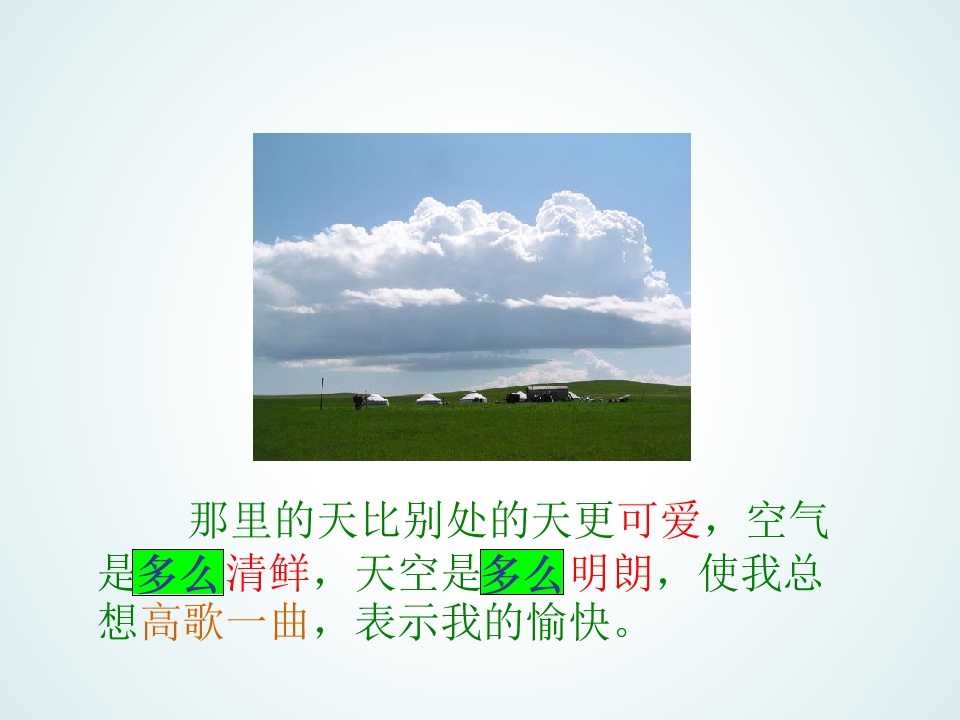 那里的天比别处的天更可爱，空气是多么清鲜，天空是多么明朗，使我总想高歌一曲，表示我的愉快。